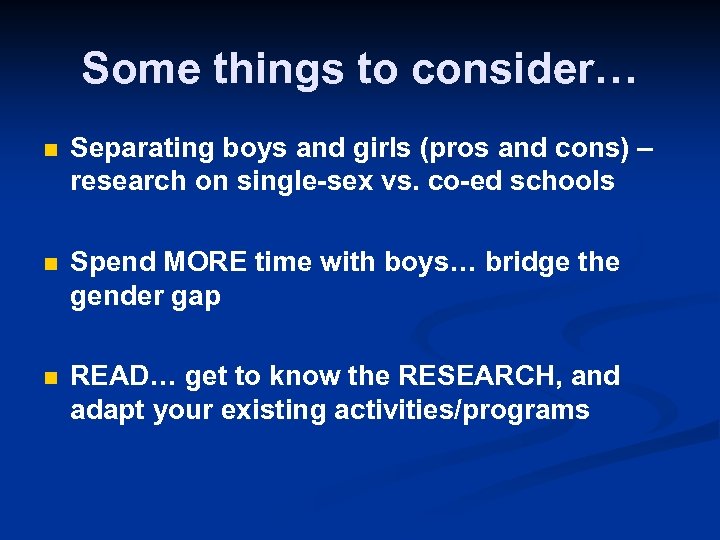 Some things to consider…

- Separating boys and girls (pros and cons) – research on single-sex vs. co-ed schools

- Spend MORE time with boys… bridge the gender gap

- READ… get to know the RESEARCH, and adapt your existing activities/programs